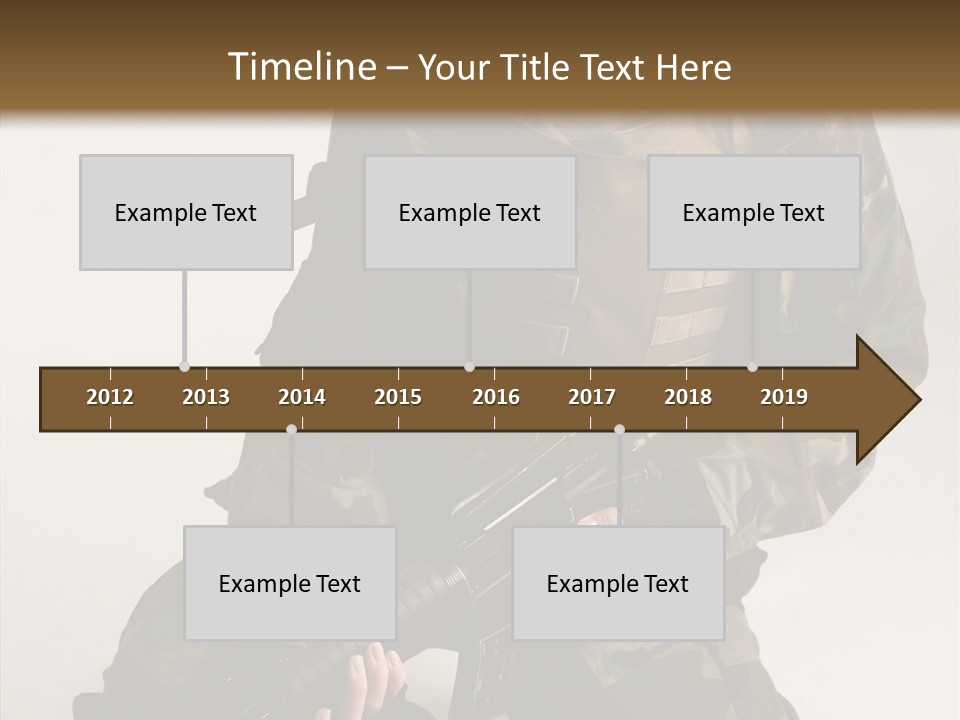 Timeline – Your Title Text Here

Example Text

Example Text

Example Text

2012 2013 2014 2015 2016 2017 2018 2019

Example Text

Example Text